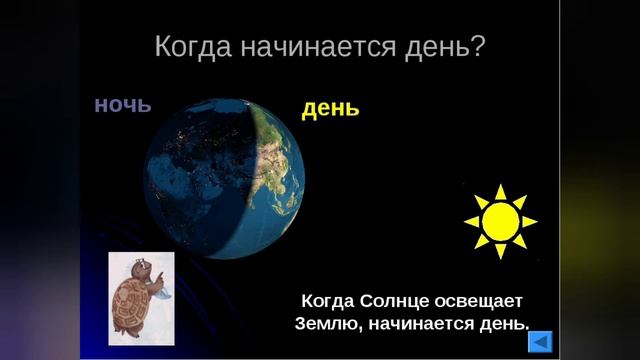 Когда начинается день?

ночь

день

Когда Солнце освещает Землю, начинается день.